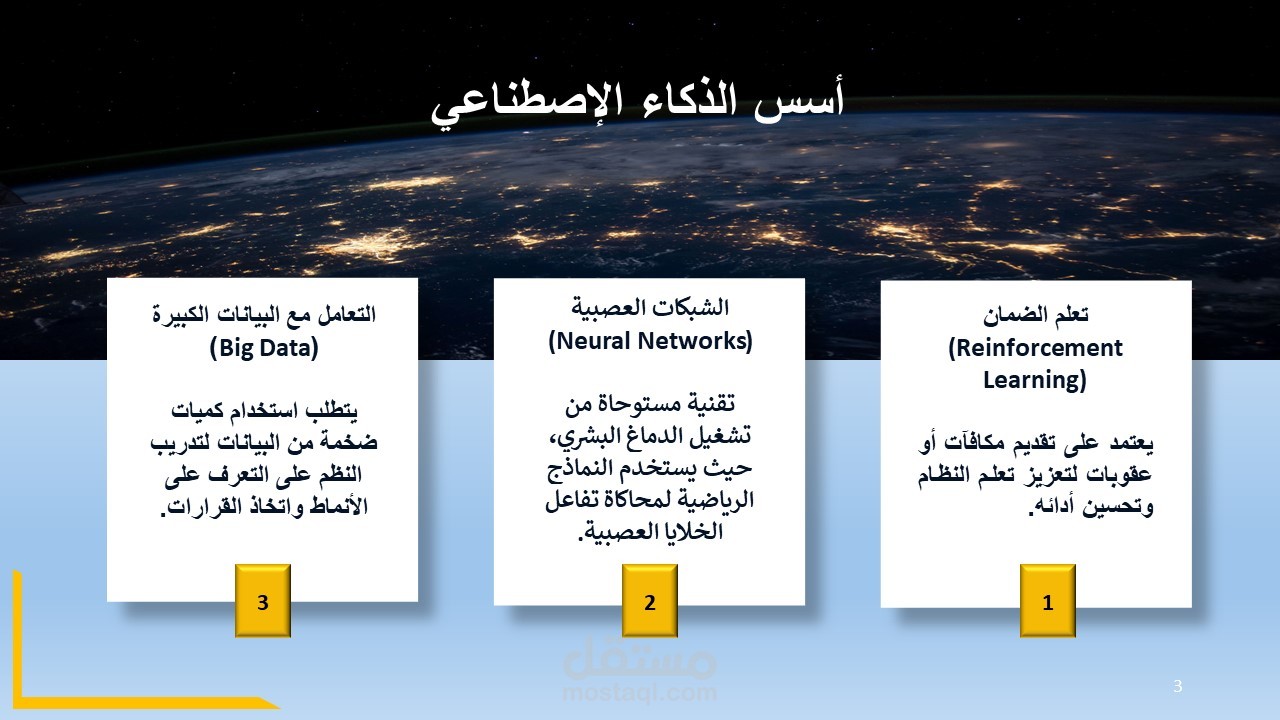 أسس الذكاء الإصطناعي

تعلم الضمان
(Reinforcement Learning)

يعتمد على تقديم مكافآت أو عقوبات لتعزيز تعلم النظام وتحسين أدائه.

1

الشبكات العصبية
(Neural Networks)

تقنية مستوحاة من تشغيل الدماغ البشري، حيث يستخدم النماذج الرياضية لمحاكاة تفاعل الخلايا العصبية.

2

التعامل مع البيانات الكبيرة
(Big Data)

يتطلب استخدام كميات ضخمة من البيانات لتدريب النظم على التعرف على الأنماط واتخاذ القرارات.

3

مستقل
mostaql.com

3